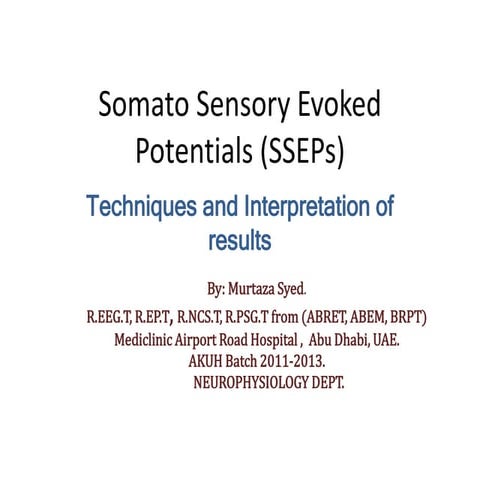 Somato Sensory Evoked Potentials (SSEPs)

Techniques and Interpretation of results

By: Murtaza Syed.

R.EEG.T, R.EP.T, R.NCS.T, R.PSG.T from (ABRET, ABEM, BRPT)
Mediclinic Airport Road Hospital , Abu Dhabi, UAE.
AKUH Batch 2011-2013.
NEUROPHYSIOLOGY DEPT.